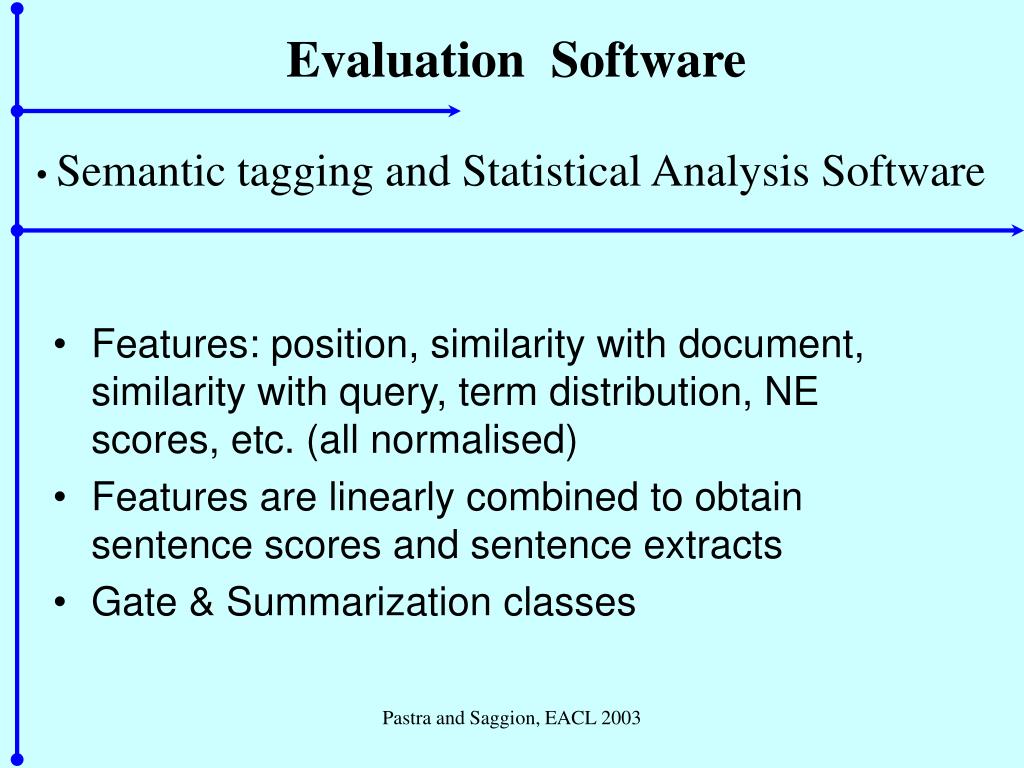 Evaluation Software

• Semantic tagging and Statistical Analysis Software

• Features: position, similarity with document, similarity with query, term distribution, NE scores, etc. (all normalised)
• Features are linearly combined to obtain sentence scores and sentence extracts
• Gate & Summarization classes

Pastra and Saggion, EACL 2003